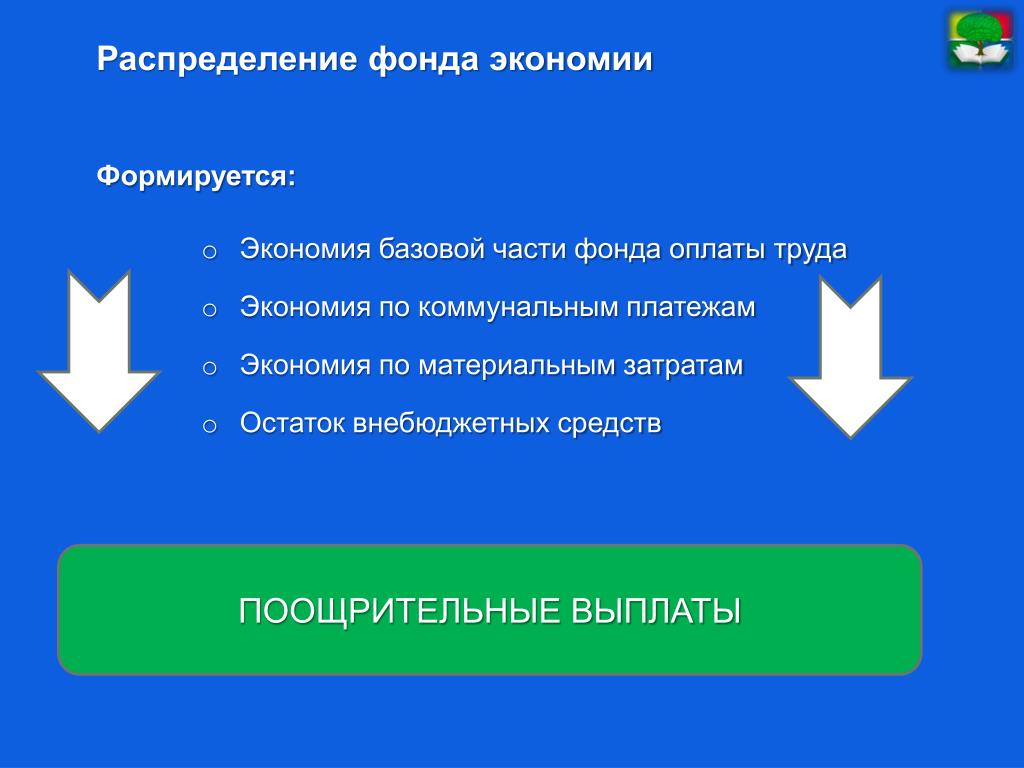 Распределение фонда экономии

Формируется:

o Экономия базовой части фонда оплаты труда
o Экономия по коммунальным платежам
o Экономия по материальным затратам
o Остаток внебюджетных средств

ПООЩРИТЕЛЬНЫЕ ВЫПЛАТЫ